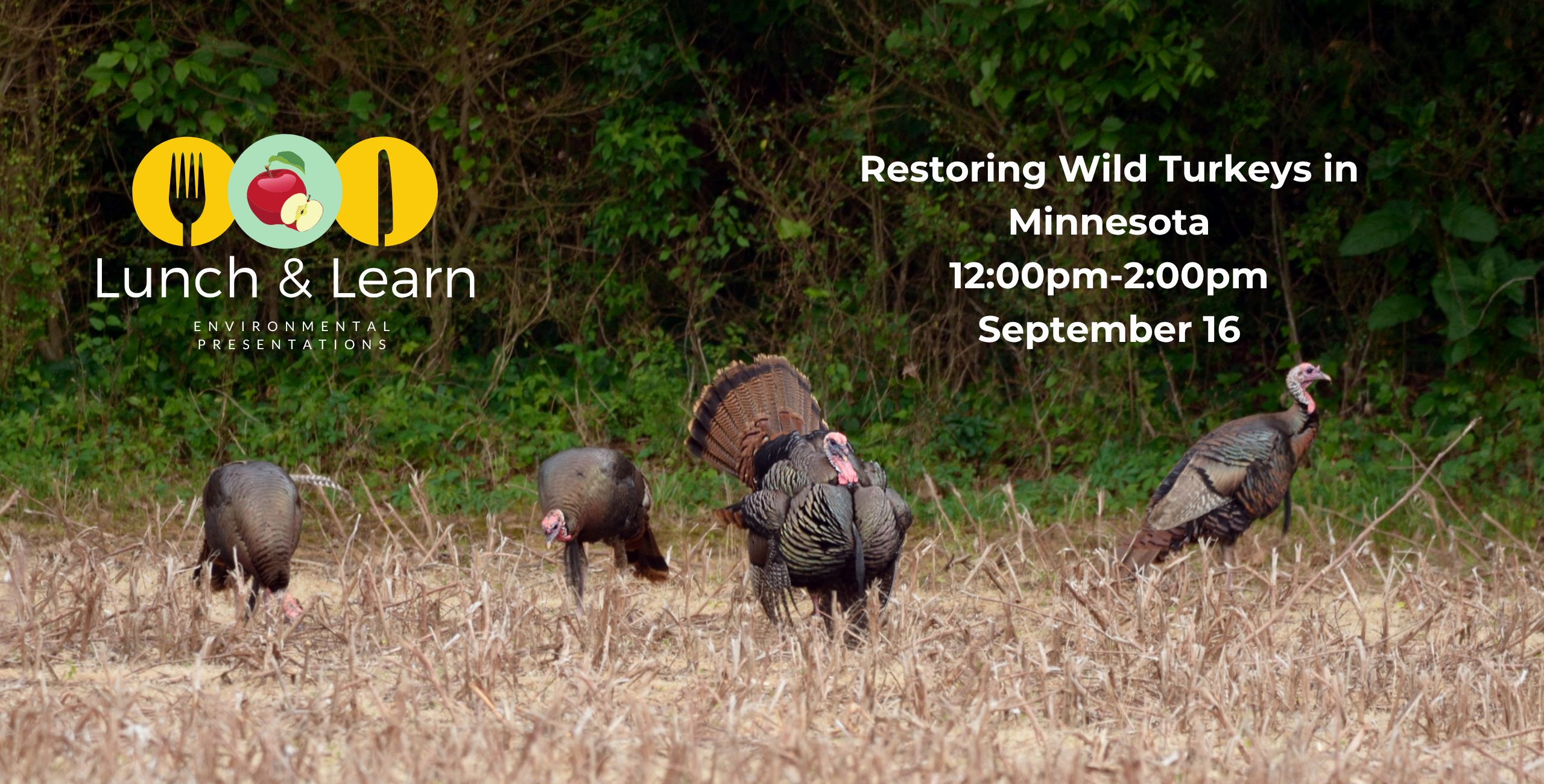 Lunch & Learn
ENVIRONMENTAL PRESENTATIONS

Restoring Wild Turkeys in Minnesota
12:00pm-2:00pm
September 16